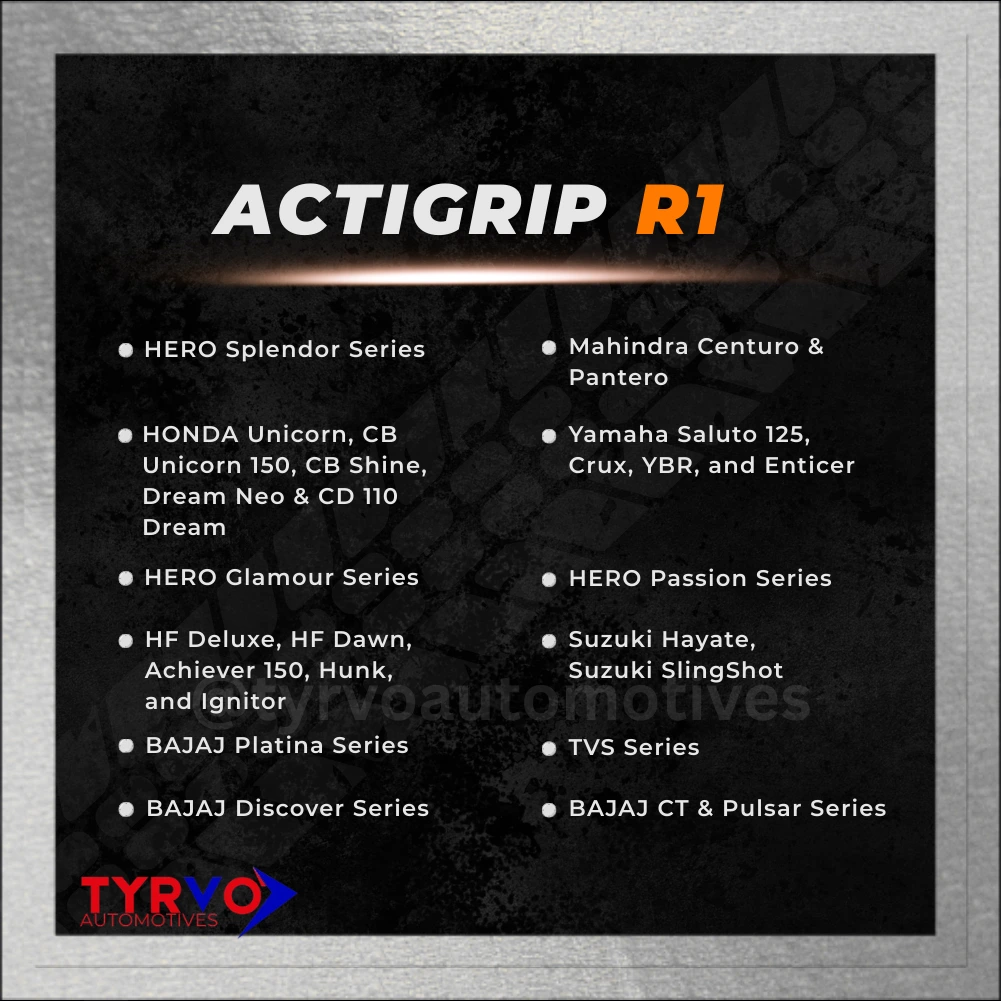 ACTIGRIP R1

HERO Splendor Series

HONDA Unicorn, CB Unicorn 150, CB Shine, Dream Neo & CD 110 Dream

HERO Glamour Series

HF Deluxe, HF Dawn, Achiever 150, Hunk, and Ignitor

BAJAJ Platina Series

BAJAJ Discover Series

Mahindra Centuro & Pantero

Yamaha Saluto 125, Crux, YBR, and Enticer

HERO Passion Series

Suzuki Hayate, Suzuki SlingShot

TVS Series

BAJAJ CT & Pulsar Series

@tyrvoautomotives

TYRVO
AUTOMOTIVES